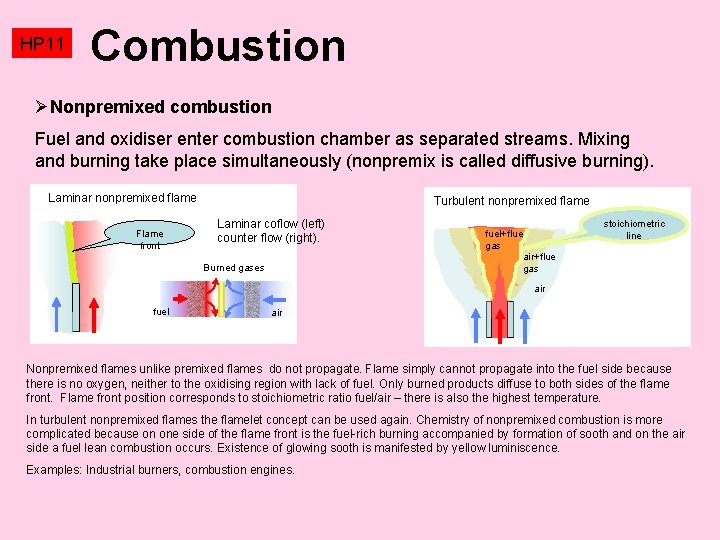 HP11 Combustion

➢Nonpremixed combustion

Fuel and oxidiser enter combustion chamber as separated streams. Mixing and burning take place simultaneously (nonpremix is called diffusive burning).

Laminar nonpremixed flame

Flame front

Laminar coflow (left) counter flow (right).

Burned gases

fuel

air

Turbulent nonpremixed flame

stoichiometric line

fuel+flue gas

air+flue gas

air

Nonpremixed flames unlike premixed flames do not propagate. Flame simply cannot propagate into the fuel side because there is no oxygen, neither to the oxidising region with lack of fuel. Only burned products diffuse to both sides of the flame front. Flame front position corresponds to stoichiometric ratio fuel/air – there is also the highest temperature.

In turbulent nonpremixed flames the flamelet concept can be used again. Chemistry of nonpremixed combustion is more complicated because on one side of the flame front is the fuel-rich burning accompanied by formation of sooth and on the air side a fuel lean combustion occurs. Existence of glowing sooth is manifested by yellow luminiscence.

Examples: Industrial burners, combustion engines.